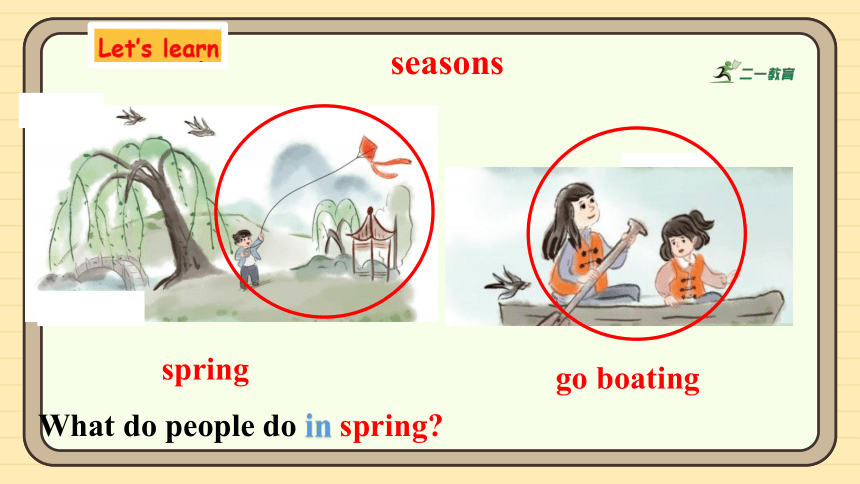 Let's learn

seasons

二一教育

spring

go boating

What do people do in spring?